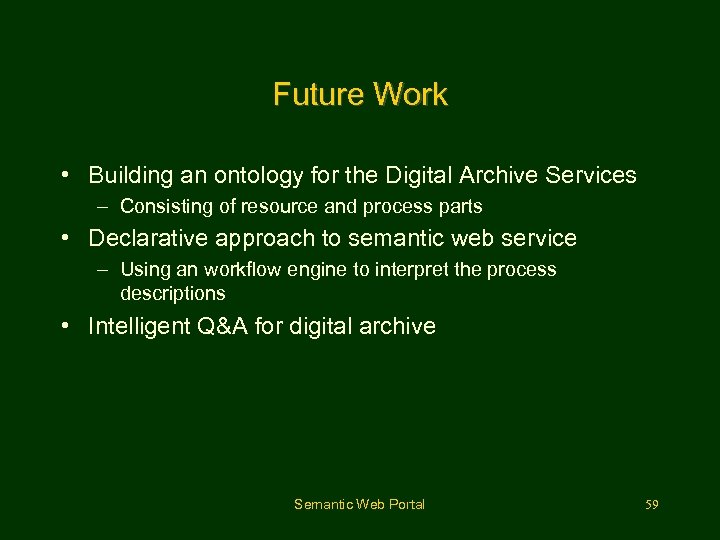 Future Work

• Building an ontology for the Digital Archive Services
– Consisting of resource and process parts
• Declarative approach to semantic web service
– Using an workflow engine to interpret the process descriptions
• Intelligent Q&A for digital archive

Semantic Web Portal

59